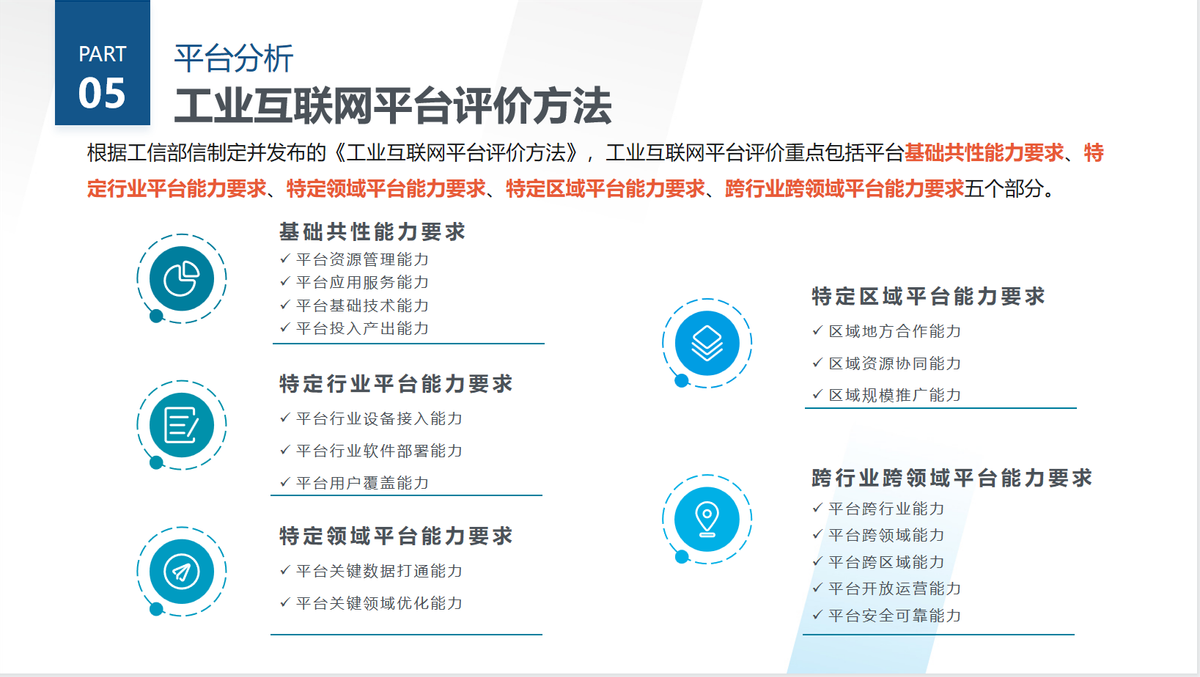 PART
05

平台分析

工业互联网平台评价方法

根据工信部信制定并发布的《工业互联网平台评价方法》，工业互联网平台评价重点包括平台基础共性能力要求、特定行业平台能力要求、特定领域平台能力要求、特定区域平台能力要求、跨行业跨领域平台能力要求五个部分。

基础共性能力要求
✓ 平台资源管理能力
✓ 平台应用服务能力
✓ 平台基础技术能力
✓ 平台投入产出能力

特定行业平台能力要求
✓ 平台行业设备接入能力
✓ 平台行业软件部署能力
✓ 平台用户覆盖能力

特定领域平台能力要求
✓ 平台关键数据打通能力
✓ 平台关键领域优化能力

特定区域平台能力要求
✓ 区域地方合作能力
✓ 区域资源协同能力
✓ 区域规模推广能力

跨行业跨领域平台能力要求
✓ 平台跨行业能力
✓ 平台跨领域能力
✓ 平台跨区域能力
✓ 平台开放运营能力
✓ 平台安全可靠能力